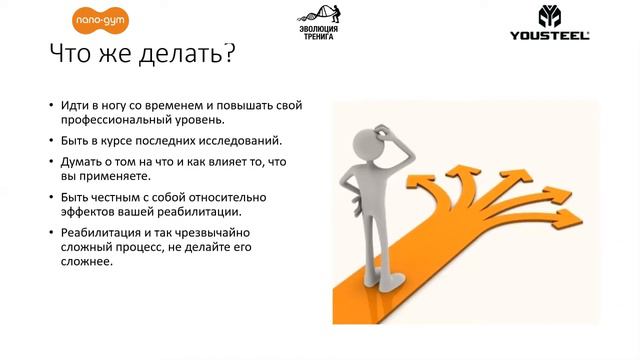 nano-gym

ЭВОЛЮЦИЯ ТРЕНИГА

YOUSTEEL

Что же делать?

• Идти в ногу со временем и повышать свой профессиональный уровень.

• Быть в курсе последних исследований.

• Думать о том на что и как влияет то, что вы применяете.

• Быть честным с собой относительно эффектов вашей реабилитации.

• Реабилитация и так чрезвычайно сложный процесс, не делайте его сложнее.